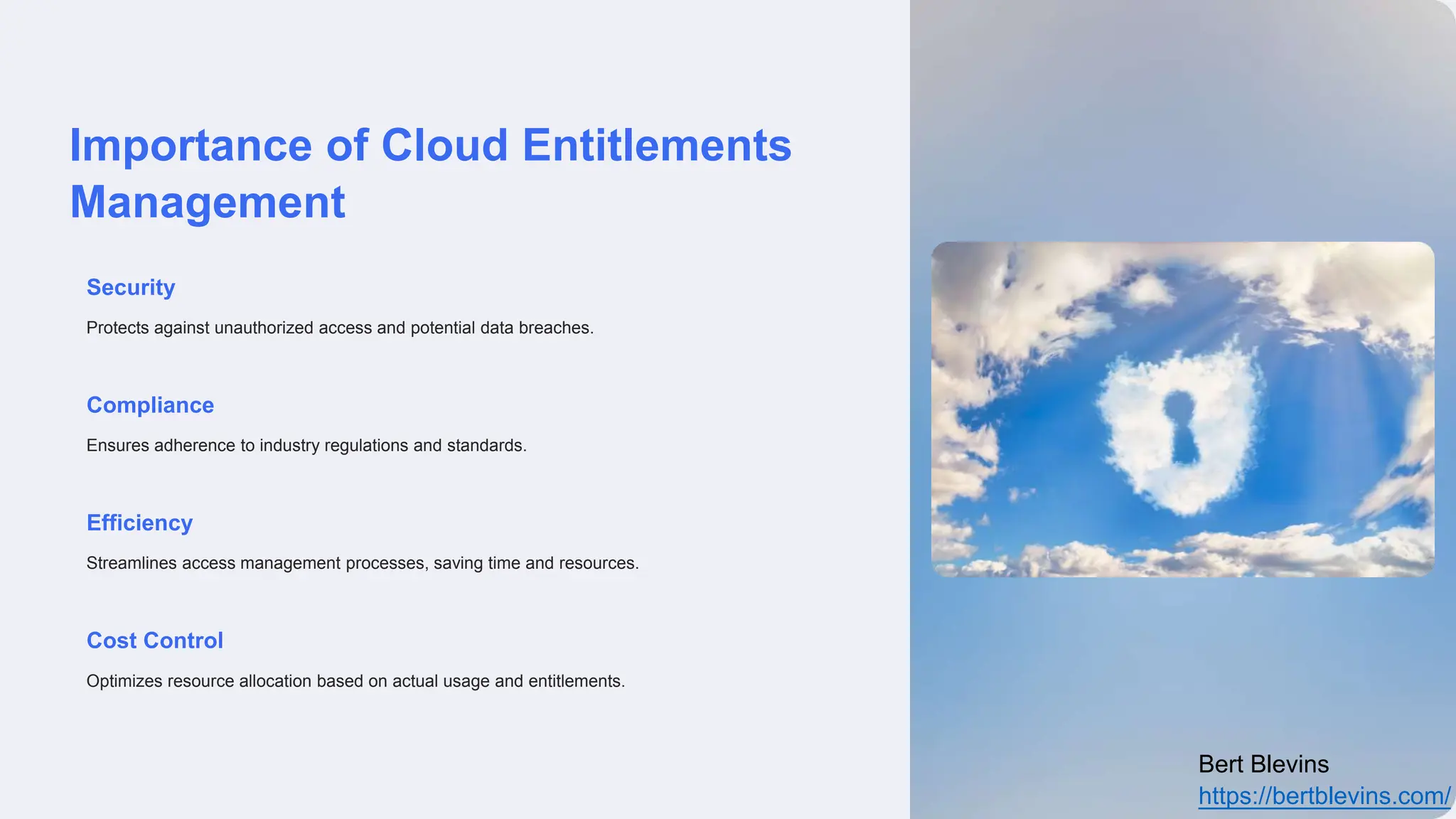 Importance of Cloud Entitlements Management

Security

Protects against unauthorized access and potential data breaches.

Compliance

Ensures adherence to industry regulations and standards.

Efficiency

Streamlines access management processes, saving time and resources.

Cost Control

Optimizes resource allocation based on actual usage and entitlements.

Bert Blevins
https://bertblevins.com/